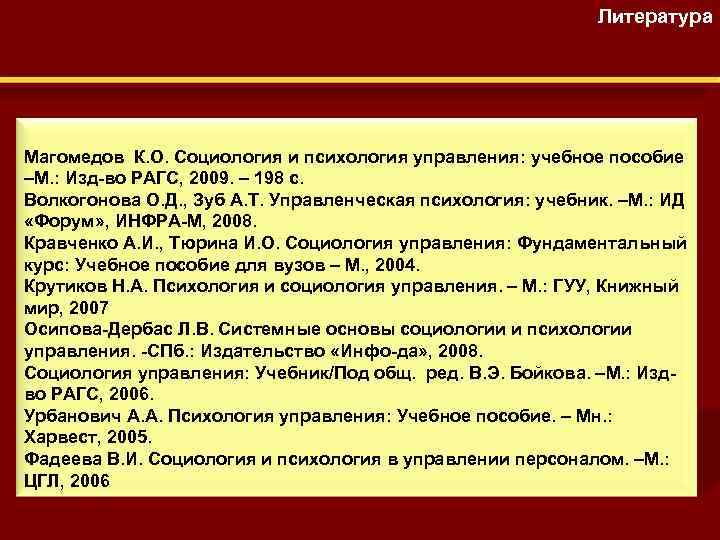 Литература

Магомедов К.О. Социология и психология управления: учебное пособие –М.: Изд-во РАГС, 2009. – 198 с.
Волкогонова О.Д., Зуб А.Т. Управленческая психология: учебник. –М.: ИД «Форум», ИНФРА-М, 2008.
Кравченко А.И., Тюрина И.О. Социология управления: Фундаментальный курс: Учебное пособие для вузов – М., 2004.
Крутиков Н.А. Психология и социология управления. – М.: ГУУ, Книжный мир, 2007
Осипова-Дербас Л.В. Системные основы социологии и психологии управления. -СПб.: Издательство «Инфо-да», 2008.
Социология управления: Учебник/Под общ. ред. В.Э. Бойкова. –М.: Изд-во РАГС, 2006.
Урбанович А.А. Психология управления: Учебное пособие. – Мн.: Харвест, 2005.
Фадеева В.И. Социология и психология в управлении персоналом. –М.: ЦГЛ, 2006